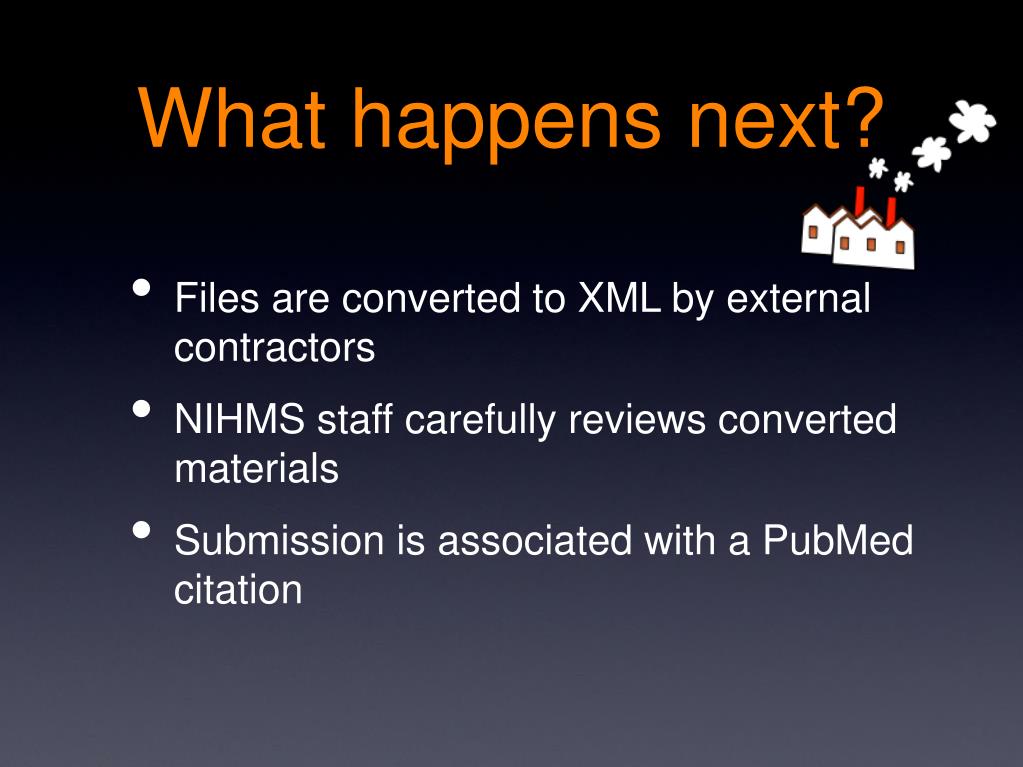 What happens next?

• Files are converted to XML by external contractors

• NIHMS staff carefully reviews converted materials

• Submission is associated with a PubMed citation